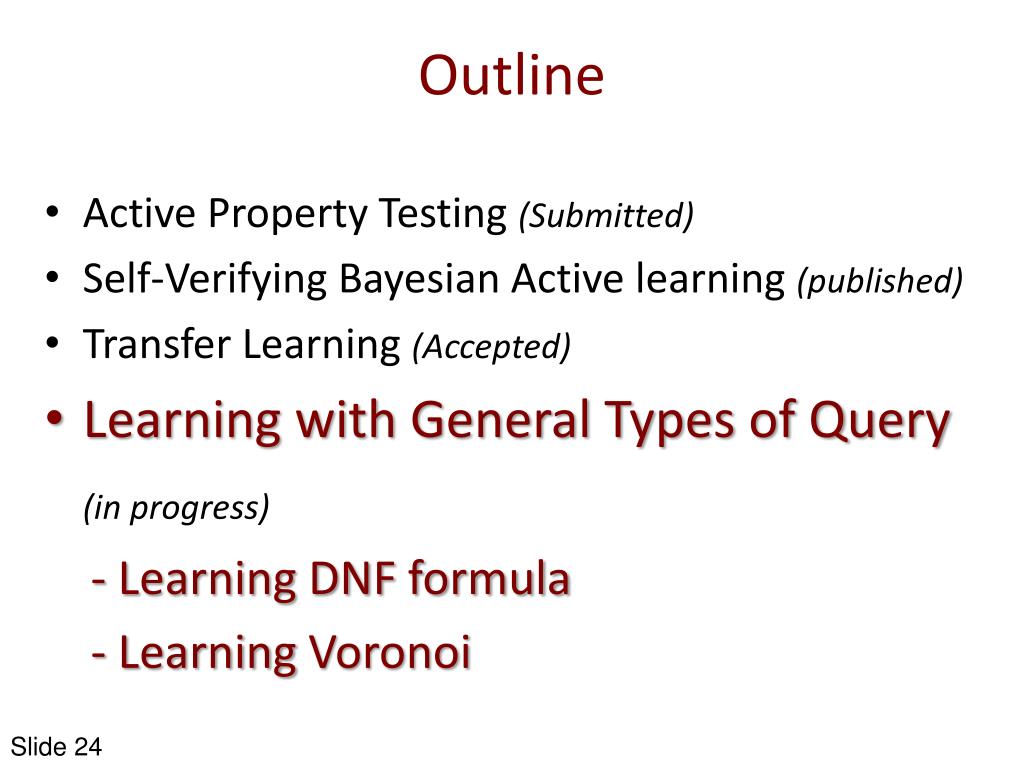 Outline

• Active Property Testing (Submitted)
• Self-Verifying Bayesian Active learning (published)
• Transfer Learning (Accepted)
• Learning with General Types of Query

(in progress)

- Learning DNF formula

- Learning Voronoi

Slide 24